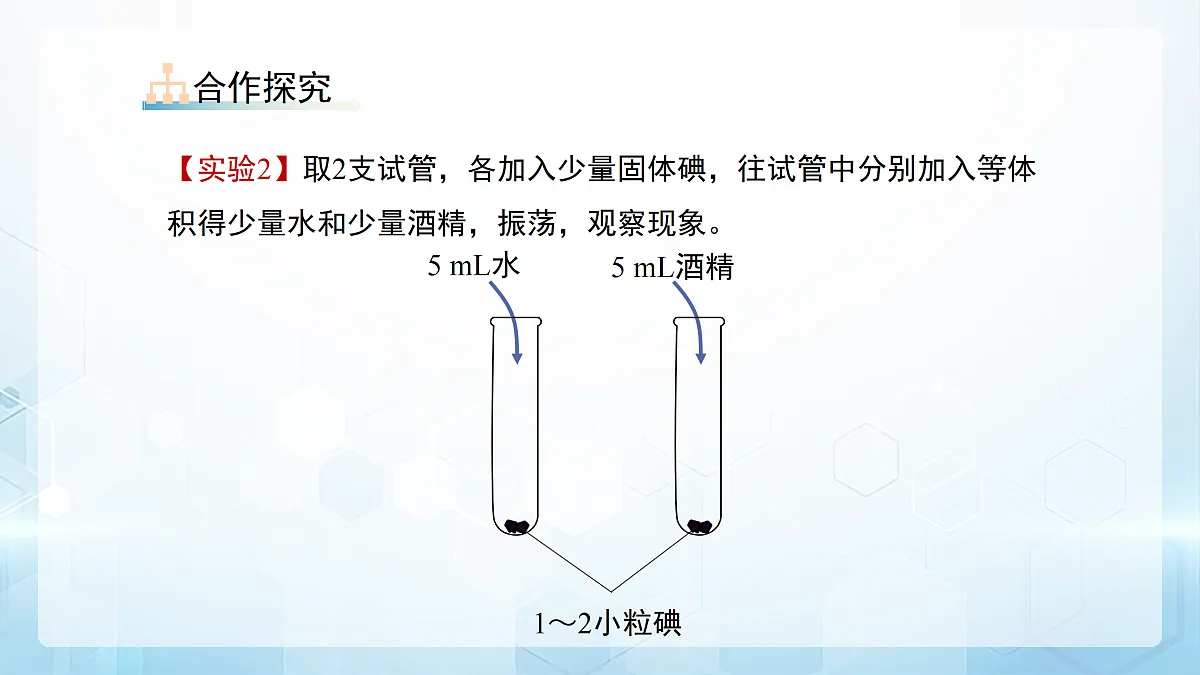 合作探究

【实验2】取2支试管，各加入少量固体碘，往试管中分别加入等体积得少量水和少量酒精，振荡，观察现象。

5 mL水

5 mL酒精

1～2小粒碘